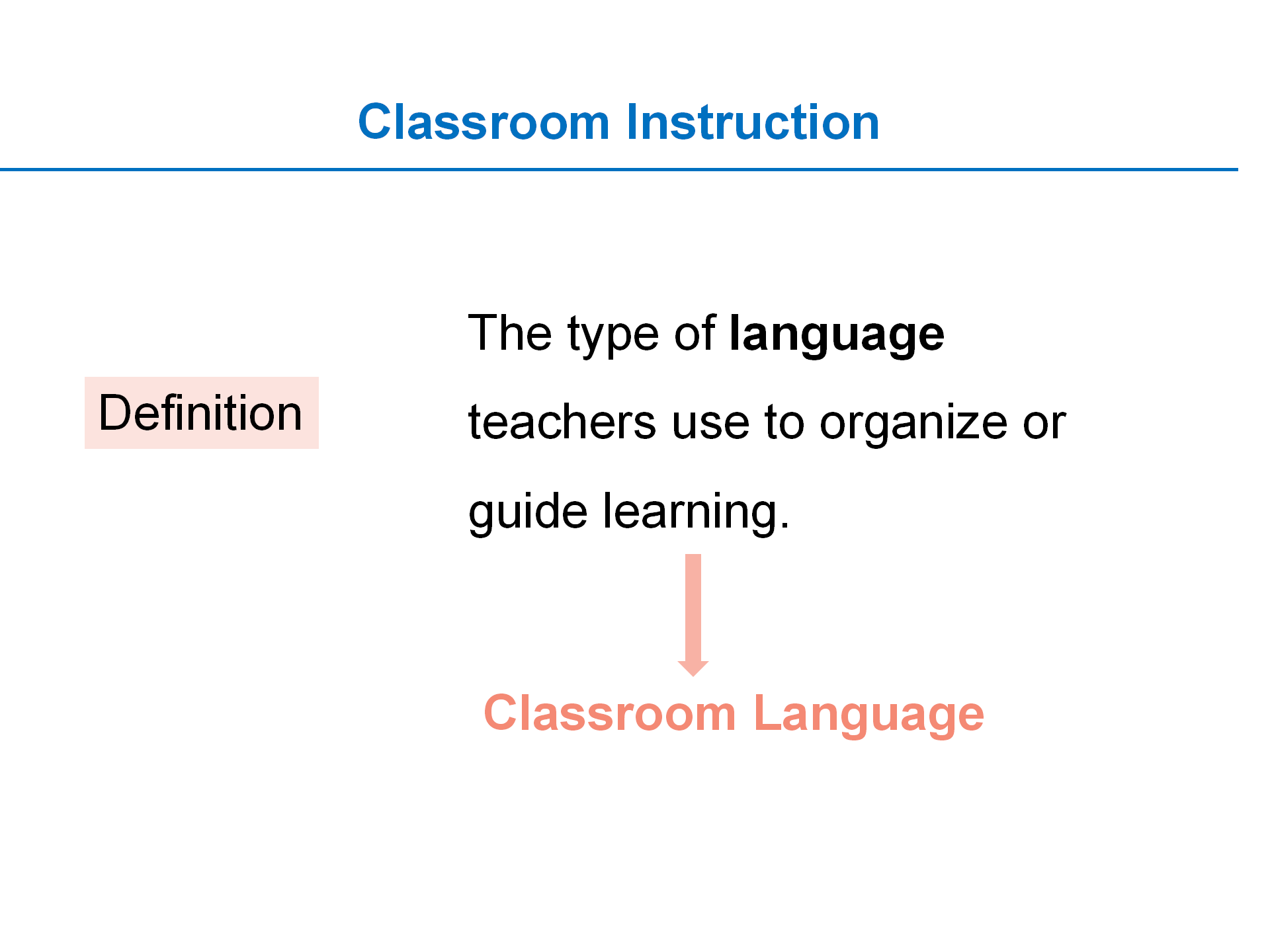 Classroom Instruction

Definition

The type of language teachers use to organize or guide learning.

Classroom Language